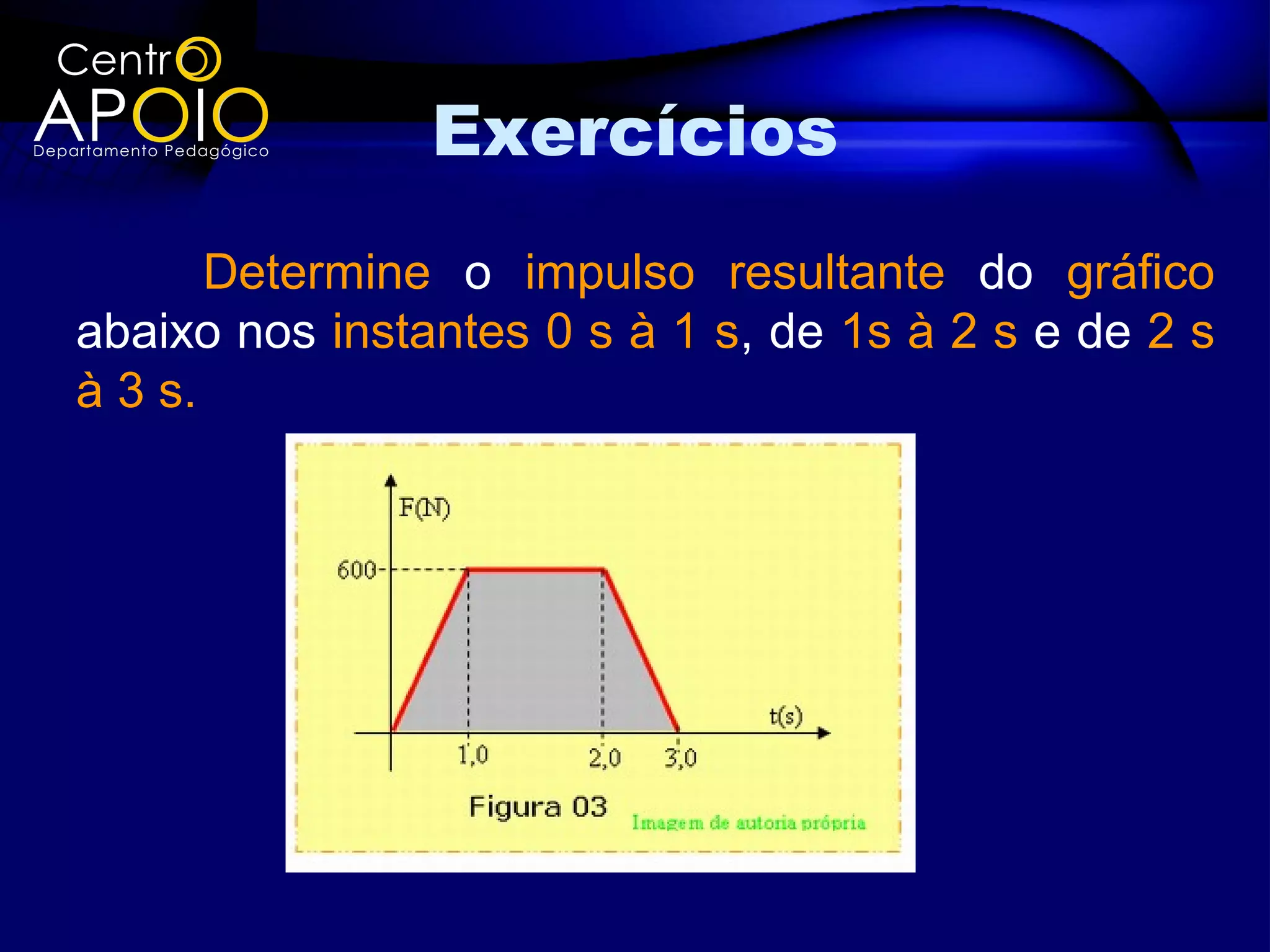 Centro
APOIO
Departamento Pedagógico

Exercícios

Determine o impulso resultante do gráfico abaixo nos instantes 0 s à 1 s, de 1s à 2 s e de 2 s à 3 s.

F(N)
600
t(s)
1,0
2,0
3,0
Figura 03
Imagem de autoria própria